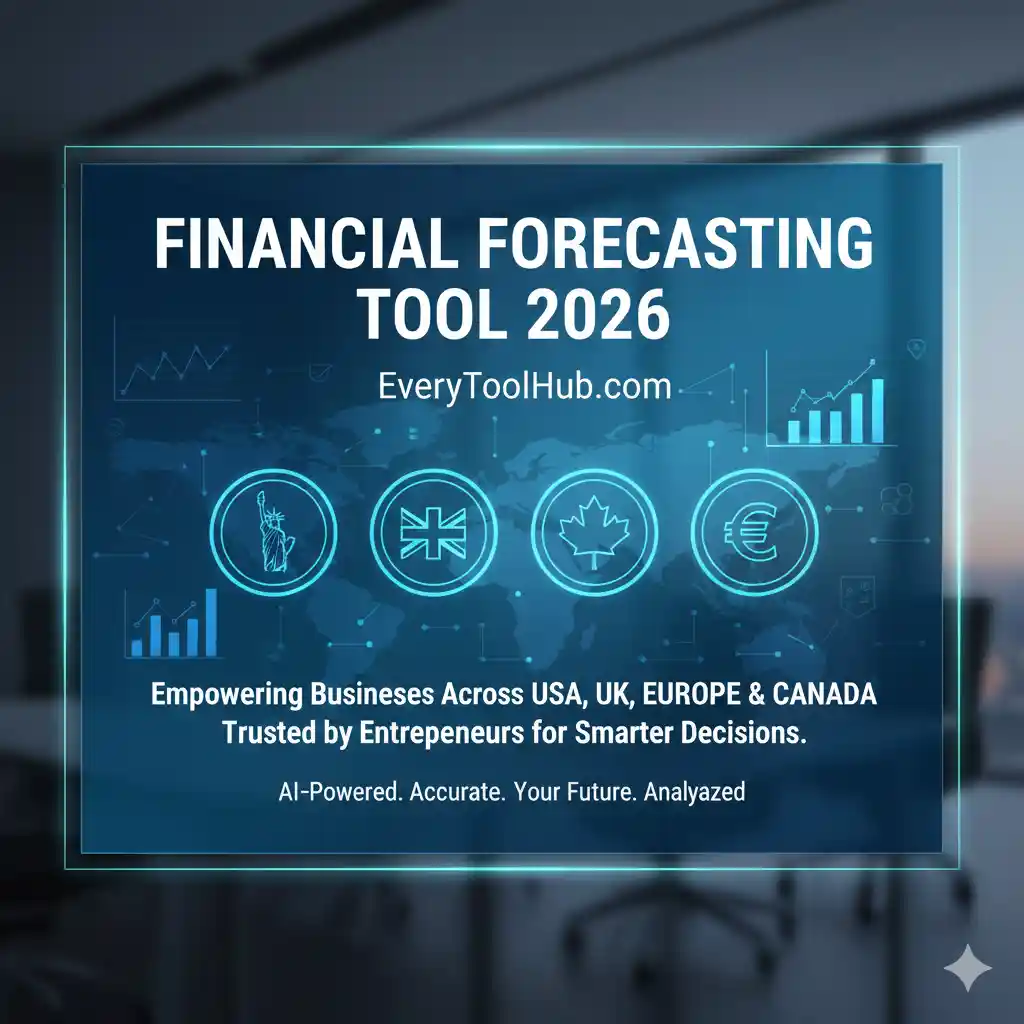 FINANCIAL FORECASTING TOOL 2026

EveryToolHub.com

€

Empowering Businesses Across USA, UK, EUROPE & CANADA
Trusted by Entrepeneurs for Smarter Decisions.

AI-Powered. Accurate. Your Future. Analyazed